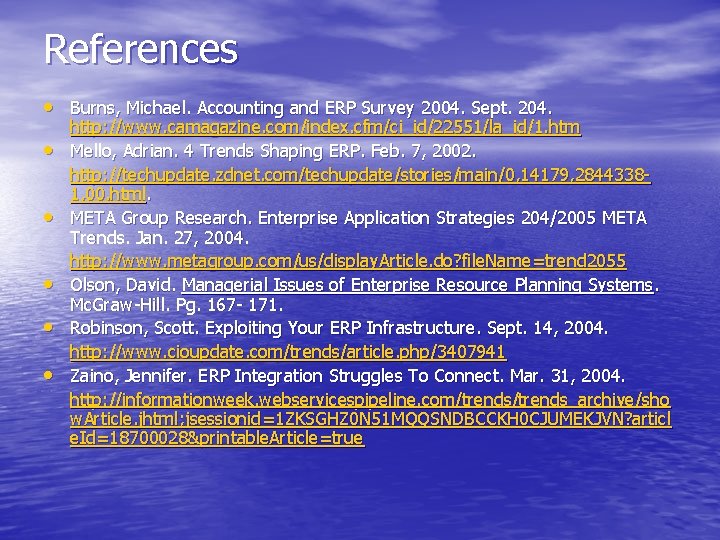 References

• Burns, Michael. Accounting and ERP Survey 2004. Sept. 204. http://www.camagazine.com/index.cfm/ci_id/22551/la_id/1.htm
• Mello, Adrian. 4 Trends Shaping ERP. Feb. 7, 2002. http://techupdate.zdnet.com/techupdate/stories/main/0,14179,2844338-1,00.html.
• META Group Research. Enterprise Application Strategies 204/2005 META Trends. Jan. 27, 2004. http://www.metagroup.com/us/displayArticle.do?fileName=trend2055
• Olson, David. Managerial Issues of Enterprise Resource Planning Systems. McGraw-Hill. Pg. 167- 171.
• Robinson, Scott. Exploiting Your ERP Infrastructure. Sept. 14, 2004. http://www.cioupdate.com/trends/article.php/3407941
• Zaino, Jennifer. ERP Integration Struggles To Connect. Mar. 31, 2004. http://informationweek.webservicespipeline.com/trends/trends_archive/showArticle.jhtml;jsessionid=1ZKSGHZ0N51MQQSNDBCCKH0CJUMEKJVN?articleId=18700028&printableArticle=true